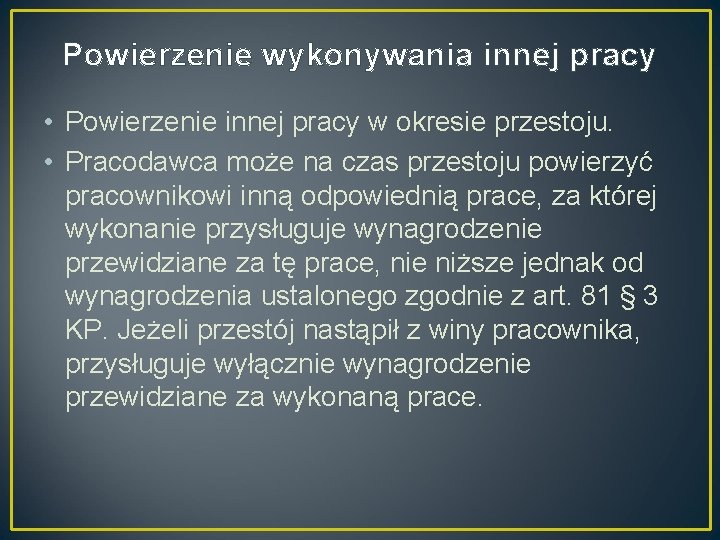 Powierzenie wykonywania innej pracy

• Powierzenie innej pracy w okresie przestoju.
• Pracodawca może na czas przestoju powierzyć pracownikowi inną odpowiednią prace, za której wykonanie przysługuje wynagrodzenie przewidziane za tę prace, nie niższe jednak od wynagrodzenia ustalonego zgodnie z art. 81 § 3 KP. Jeżeli przestój nastąpił z winy pracownika, przysługuje wyłącznie wynagrodzenie przewidziane za wykonaną prace.